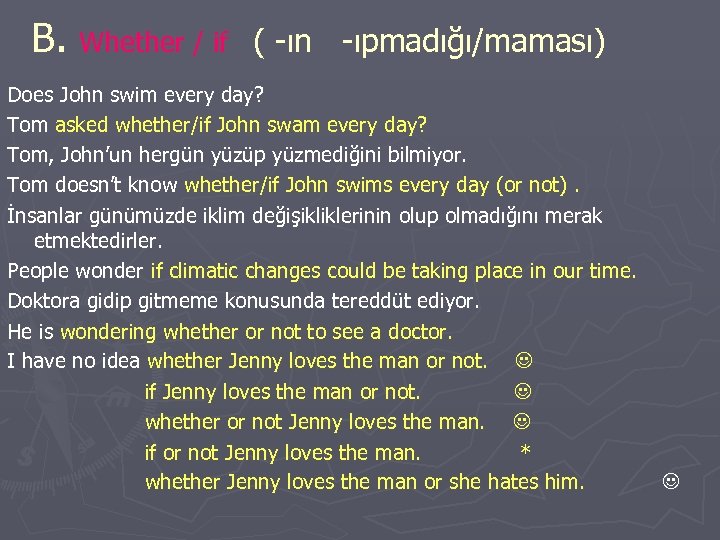 B. Whether / if ( -ın -ıpmadığı/maması)

Does John swim every day?

Tom asked whether/if John swam every day?

Tom, John'un hergün yüzüp yüzmediğini bilmiyor.

Tom doesn't know whether/if John swims every day (or not) .

İnsanlar günümüzde iklim değişikliklerinin olup olmadığını merak etmektedirler.

People wonder if climatic changes could be taking place in our time.

Doktora gidip gitmeme konusunda tereddüt ediyor.

He is wondering whether or not to see a doctor.

I have no idea whether Jenny loves the man or not. ☺
if Jenny loves the man or not. ☺
whether or not Jenny loves the man. ☺
if or not Jenny loves the man. *
whether Jenny loves the man or she hates him. ☺